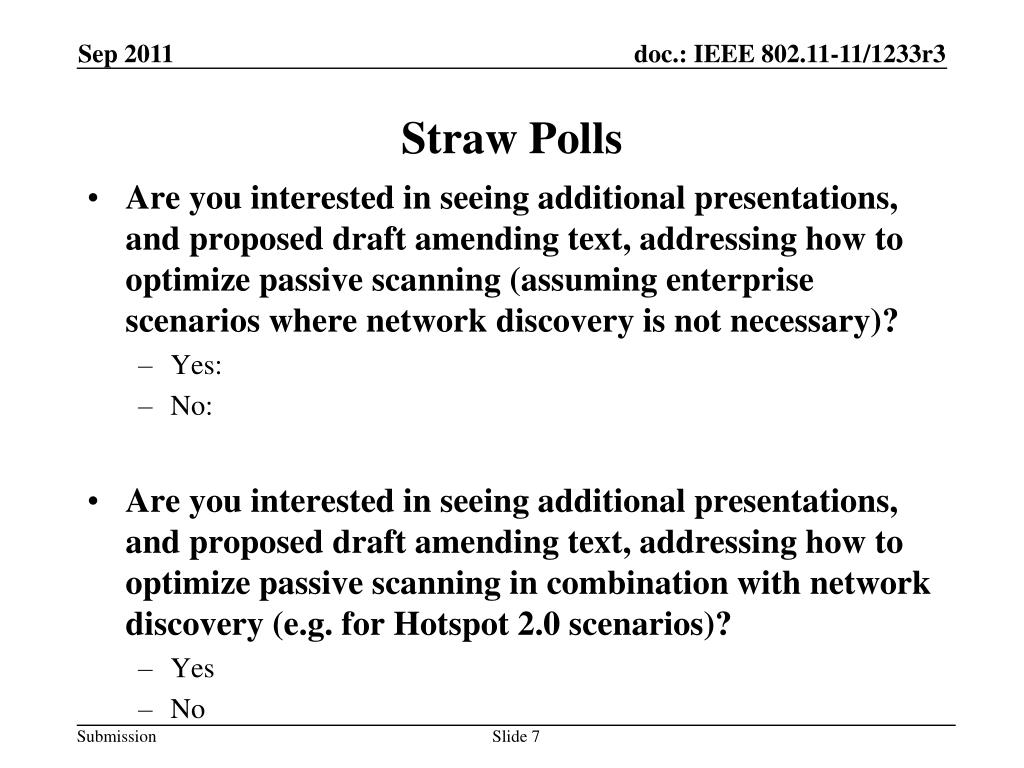 Sep 2011

doc.: IEEE 802.11-11/1233r3

Straw Polls

• Are you interested in seeing additional presentations, and proposed draft amending text, addressing how to optimize passive scanning (assuming enterprise scenarios where network discovery is not necessary)?
 – Yes:
 – No:

• Are you interested in seeing additional presentations, and proposed draft amending text, addressing how to optimize passive scanning in combination with network discovery (e.g. for Hotspot 2.0 scenarios)?
 – Yes
 – No

Submission

Slide 7